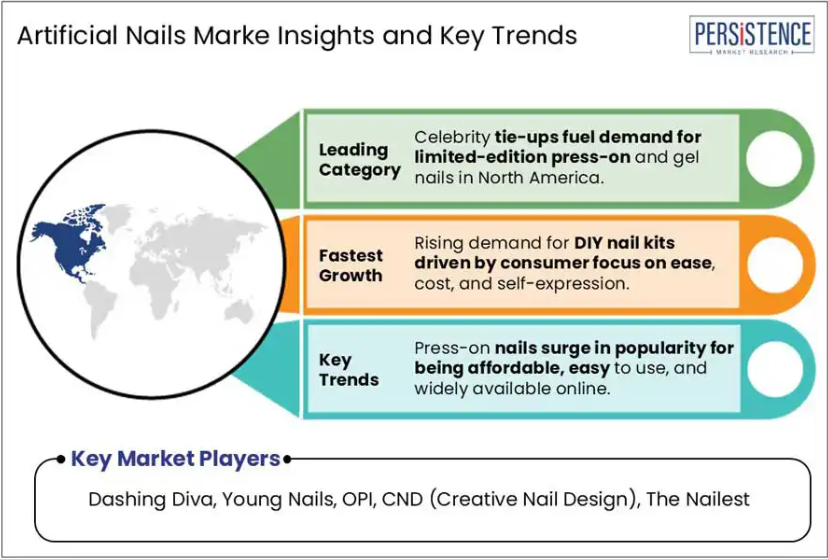 Artificial Nails Marke Insights and Key Trends

PERSISTENCE
MARKET RESEARCH

Leading Category

Celebrity tie-ups fuel demand for limited-edition press-on and gel nails in North America.

Fastest Growth

Rising demand for DIY nail kits driven by consumer focus on ease, cost, and self-expression.

Key Trends

Press-on nails surge in popularity for being affordable, easy to use, and widely available online.

Key Market Players

Dashing Diva, Young Nails, OPI, CND (Creative Nail Design), The Nailest